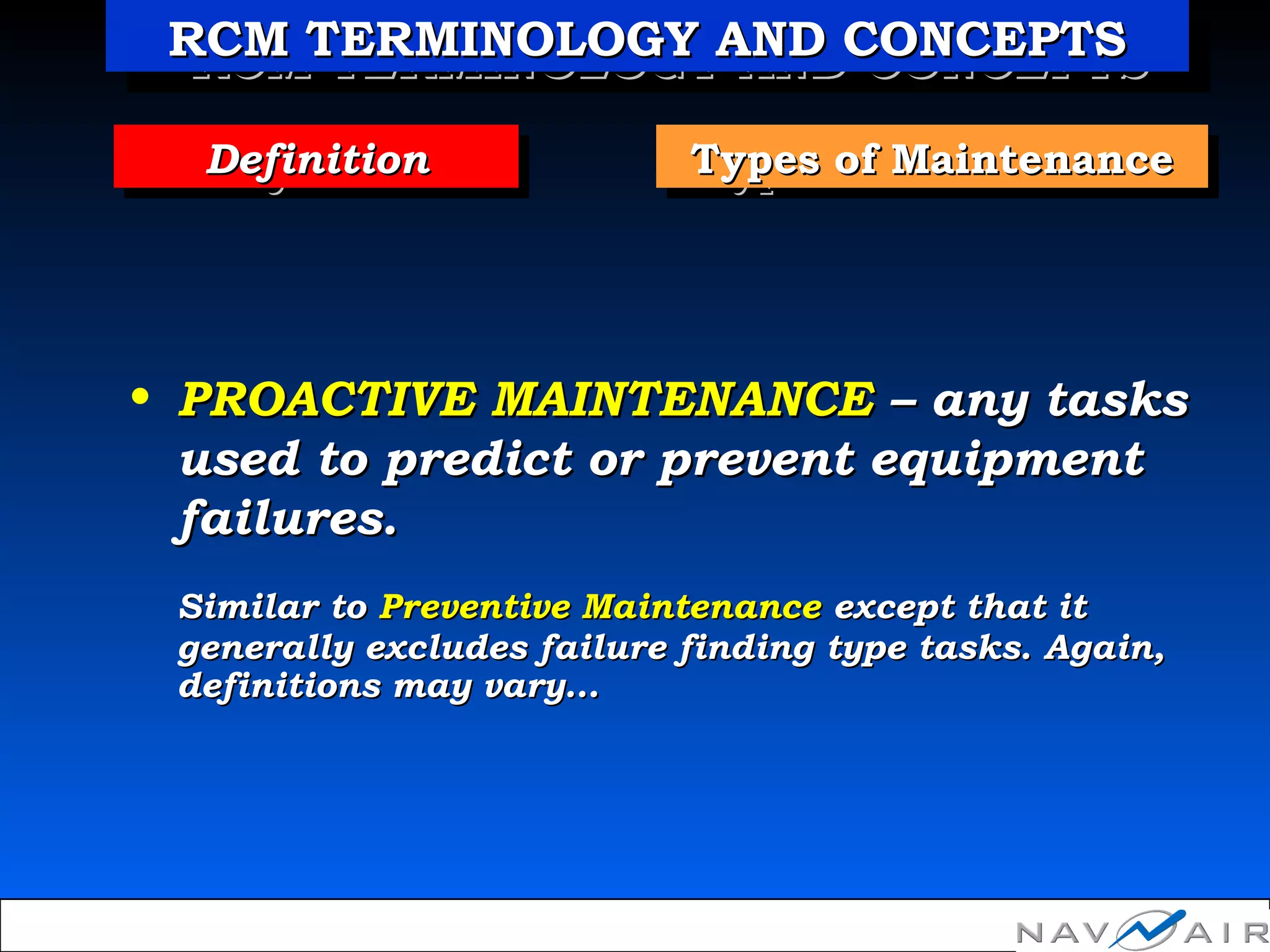 RCM TERMINOLOGY AND CONCEPTS

Definition

Types of Maintenance

• PROACTIVE MAINTENANCE – any tasks used to predict or prevent equipment failures.

Similar to Preventive Maintenance except that it generally excludes failure finding type tasks. Again, definitions may vary…

NAVAIR